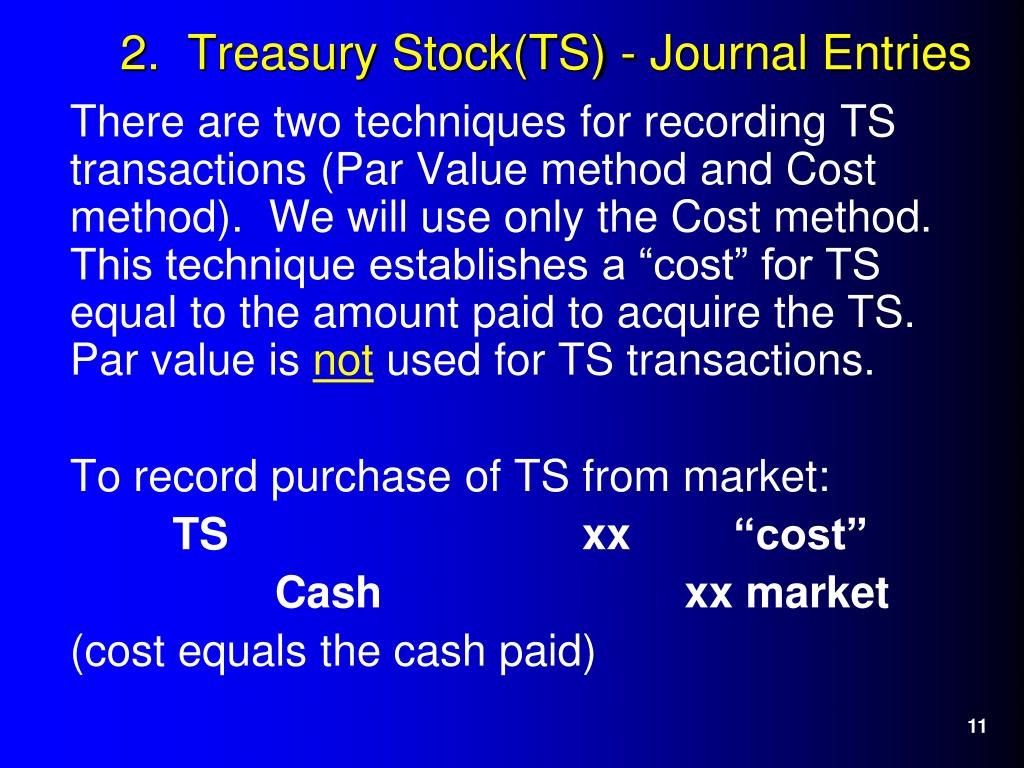 2. Treasury Stock(TS) - Journal Entries

There are two techniques for recording TS transactions (Par Value method and Cost method). We will use only the Cost method. This technique establishes a “cost” for TS equal to the amount paid to acquire the TS. Par value is not used for TS transactions.

To record purchase of TS from market:

TS xx “cost”

Cash xx market

(cost equals the cash paid)

11